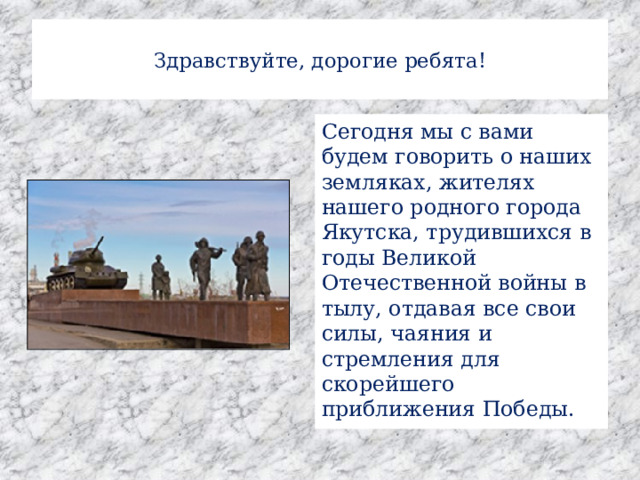 Здравствуйте, дорогие ребята!

Сегодня мы с вами будем говорить о наших земляках, жителях нашего родного города Якутска, трудившихся в годы Великой Отечественной войны в тылу, отдавая все свои силы, чаяния и стремления для скорейшего приближения Победы.